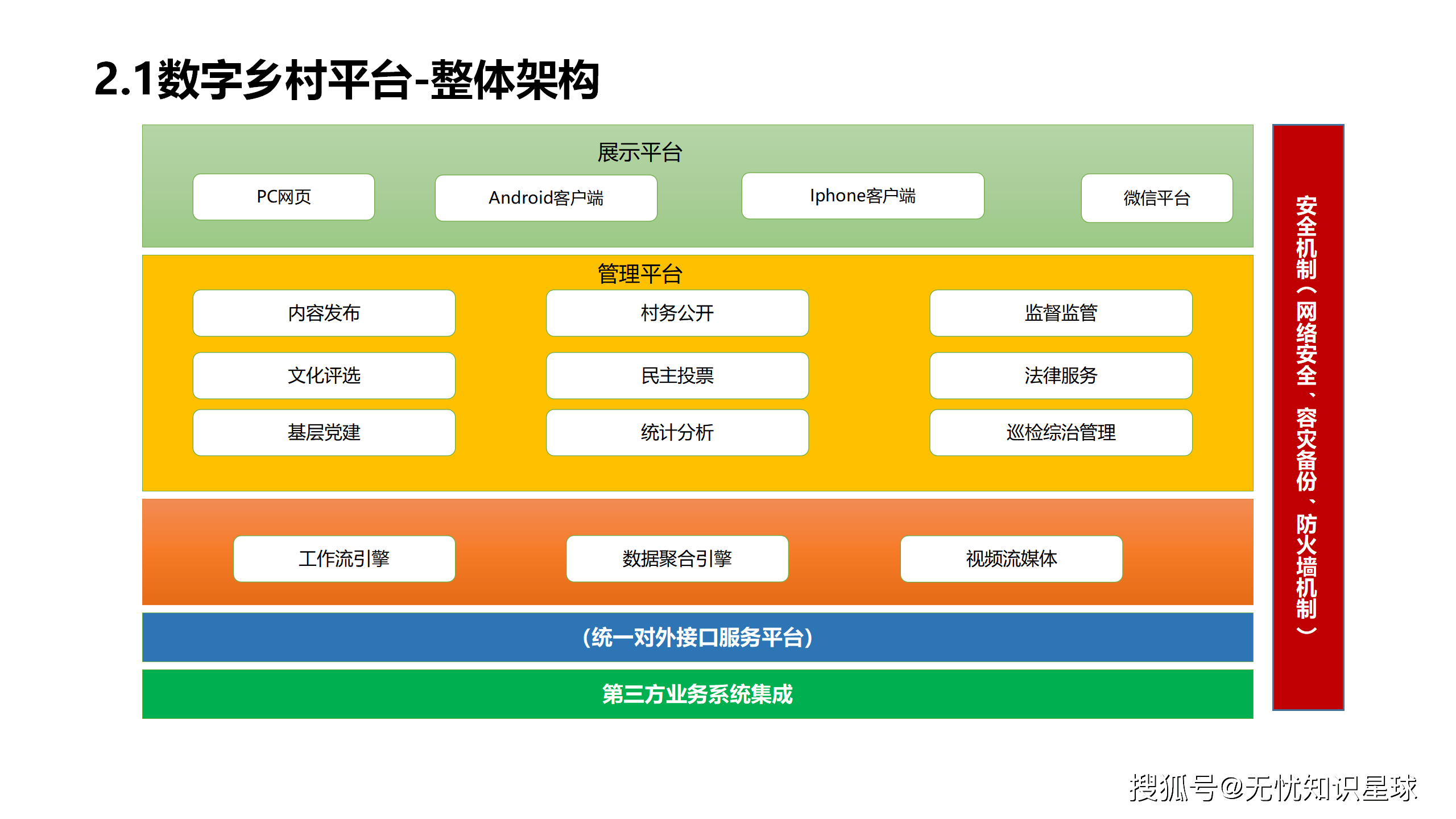 2.1数字乡村平台-整体架构

展示平台

PC网页

Android客户端

Iphone客户端

微信平台

管理平台

内容发布

村务公开

监督监管

文化评选

民主投票

法律服务

基层党建

统计分析

巡检综治管理

工作流引擎

数据聚合引擎

视频流媒体

(统一对外接口服务平台)

第三方业务系统集成

安全机制（网络安全、容灾备份、防火墙机制）

搜狐号@无忧知识星球